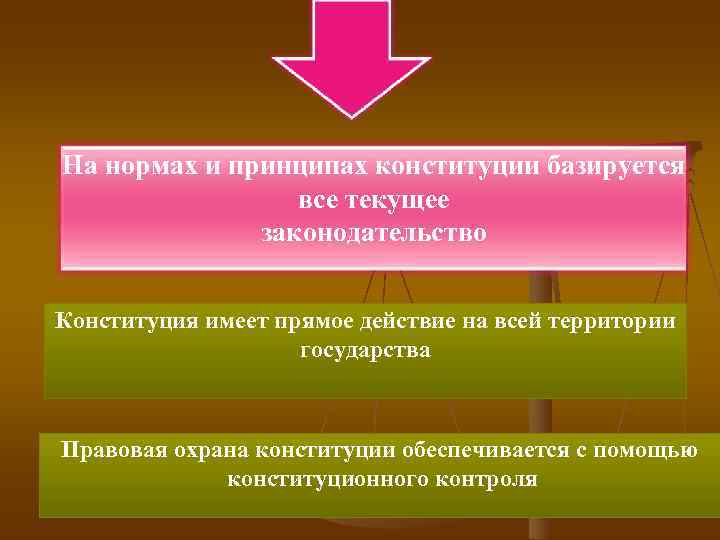 На нормах и принципах конституции базируется все текущее законодательство

Конституция имеет прямое действие на всей территории государства

Правовая охрана конституции обеспечивается с помощью конституционного контроля